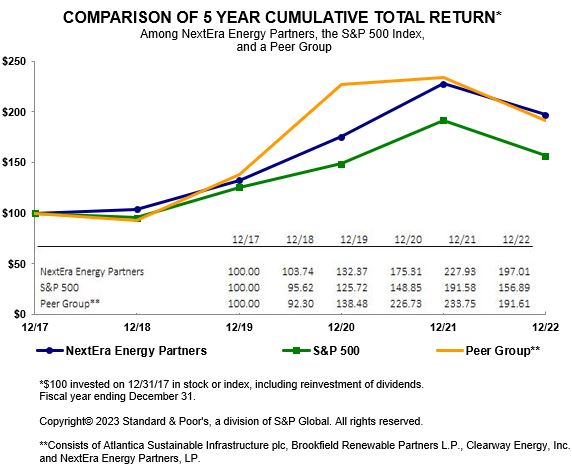 COMPARISON OF 5 YEAR CUMULATIVE TOTAL RETURN*
Among NextEra Energy Partners, the S&P 500 Index, and a Peer Group

$250
$200
$150
$100
$50
$0

| | 12/17 | 12/18 | 12/19 | 12/20 | 12/21 | 12/22 |
|---|---|---|---|---|---|---|
| NextEra Energy Partners | 100.00 | 103.74 | 132.37 | 175.31 | 227.93 | 197.01 |
| S&P 500 | 100.00 | 95.62 | 125.72 | 148.85 | 191.58 | 156.89 |
| Peer Group** | 100.00 | 92.30 | 138.48 | 226.73 | 233.75 | 191.61 |

12/17 12/18 12/19 12/20 12/21 12/22

NextEra Energy Partners
S&P 500
Peer Group**

*$100 invested on 12/31/17 in stock or index, including reinvestment of dividends. Fiscal year ending December 31.

Copyright© 2023 Standard & Poor's, a division of S&P Global. All rights reserved.

**Consists of Atlantica Sustainable Infrastructure plc, Brookfield Renewable Partners L.P., Clearway Energy, Inc. and NextEra Energy Partners, LP.